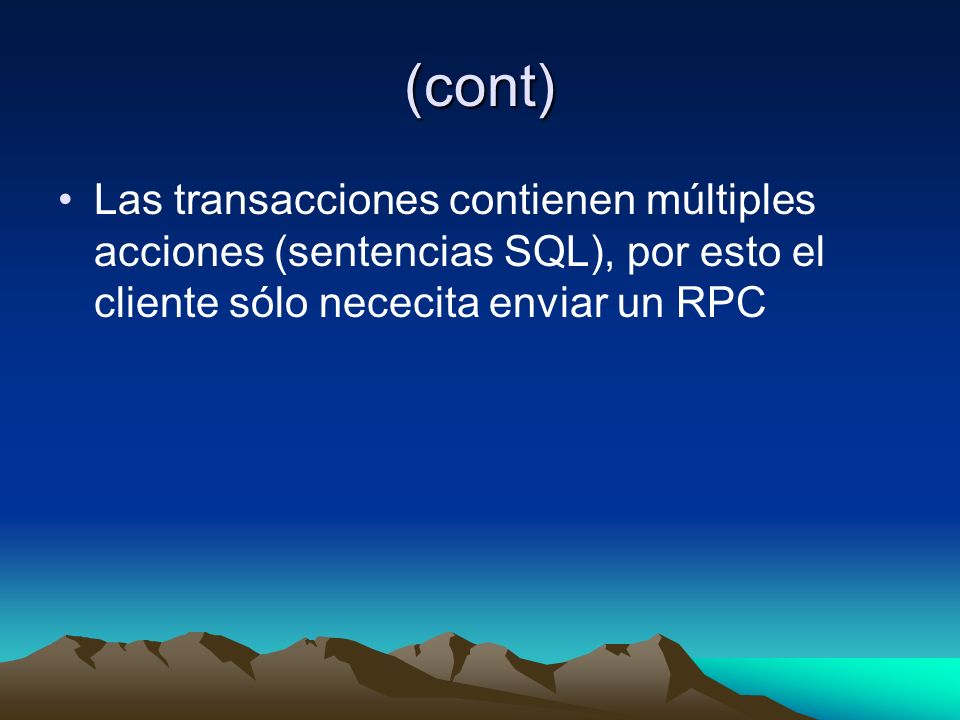 (cont)

• Las transacciones contienen múltiples acciones (sentencias SQL), por esto el cliente sólo nececita enviar un RPC